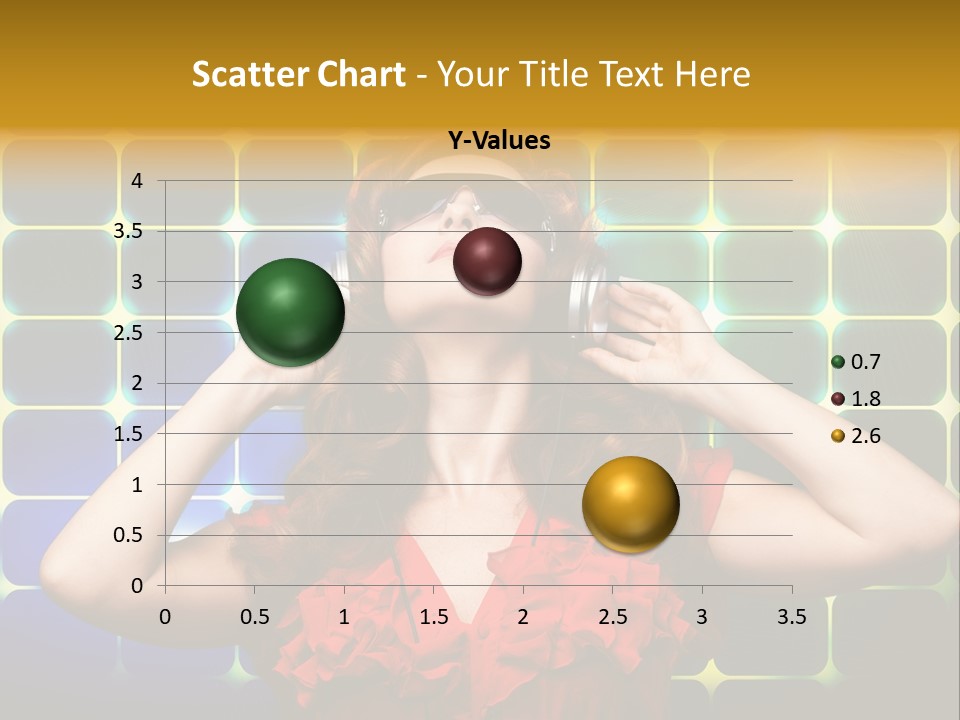 Scatter Chart - Your Title Text Here

Y-Values

4
3.5
3
2.5
2
1.5
1
0.5
0

0 0.5 1 1.5 2 2.5 3 3.5

0.7
1.8
2.6